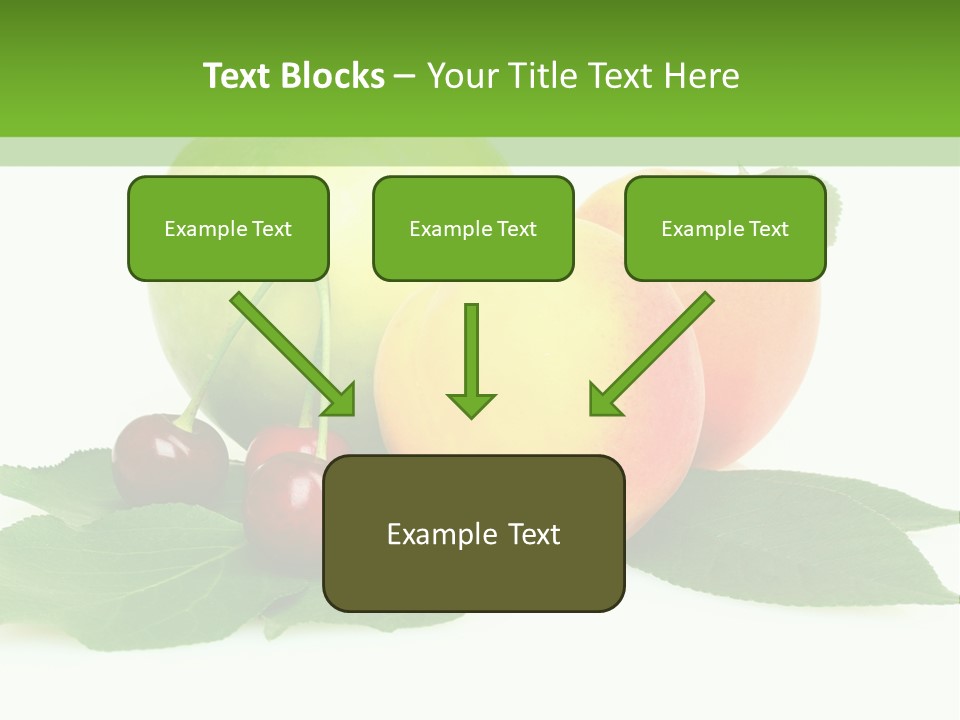 Text Blocks – Your Title Text Here

Example Text

Example Text

Example Text

Example Text